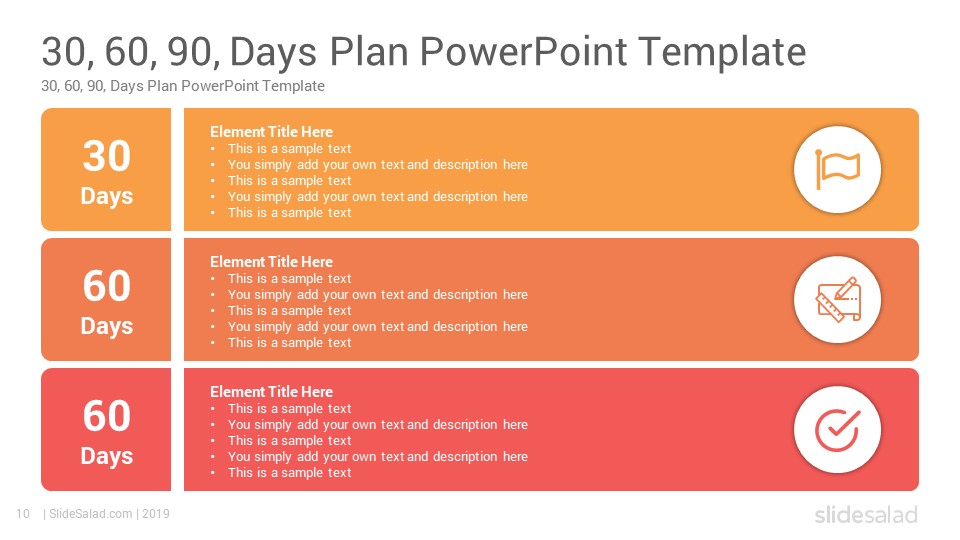 30, 60, 90, Days Plan PowerPoint Template
30, 60, 90, Days Plan PowerPoint Template

30
Days

Element Title Here
• This is a sample text
• You simply add your own text and description here
• This is a sample text
• You simply add your own text and description here
• This is a sample text

60
Days

Element Title Here
• This is a sample text
• You simply add your own text and description here
• This is a sample text
• You simply add your own text and description here
• This is a sample text

60
Days

Element Title Here
• This is a sample text
• You simply add your own text and description here
• This is a sample text
• You simply add your own text and description here
• This is a sample text

10 | SlideSalad.com | 2019

slidesalad